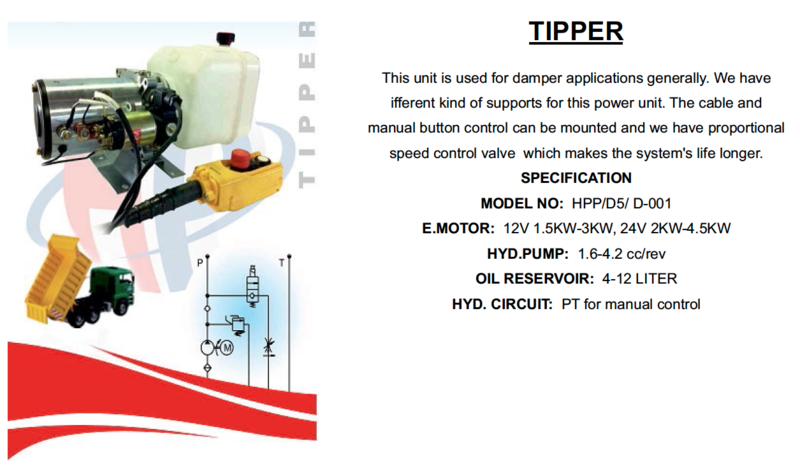 TIPPER

P

T

M

TIPPER

This unit is used for damper applications generally. We have ifferent kind of supports for this power unit. The cable and manual button control can be mounted and we have proportional speed control valve which makes the system's life longer.

SPECIFICATION

MODEL NO: HPP/D5/ D-001

E.MOTOR: 12V 1.5KW-3KW, 24V 2KW-4.5KW

HYD.PUMP: 1.6-4.2 cc/rev

OIL RESERVOIR: 4-12 LITER

HYD. CIRCUIT: PT for manual control